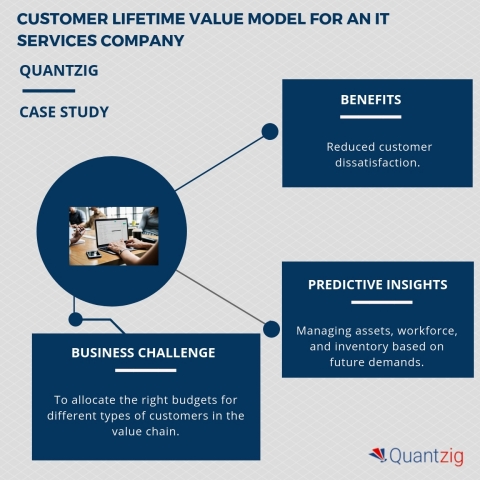 CUSTOMER LIFETIME VALUE MODEL FOR AN IT SERVICES COMPANY

QUANTZIG

CASE STUDY

BENEFITS

Reduced customer dissatisfaction.

PREDICTIVE INSIGHTS

Managing assets, workforce, and inventory based on future demands.

BUSINESS CHALLENGE

To allocate the right budgets for different types of customers in the value chain.

Quantzig